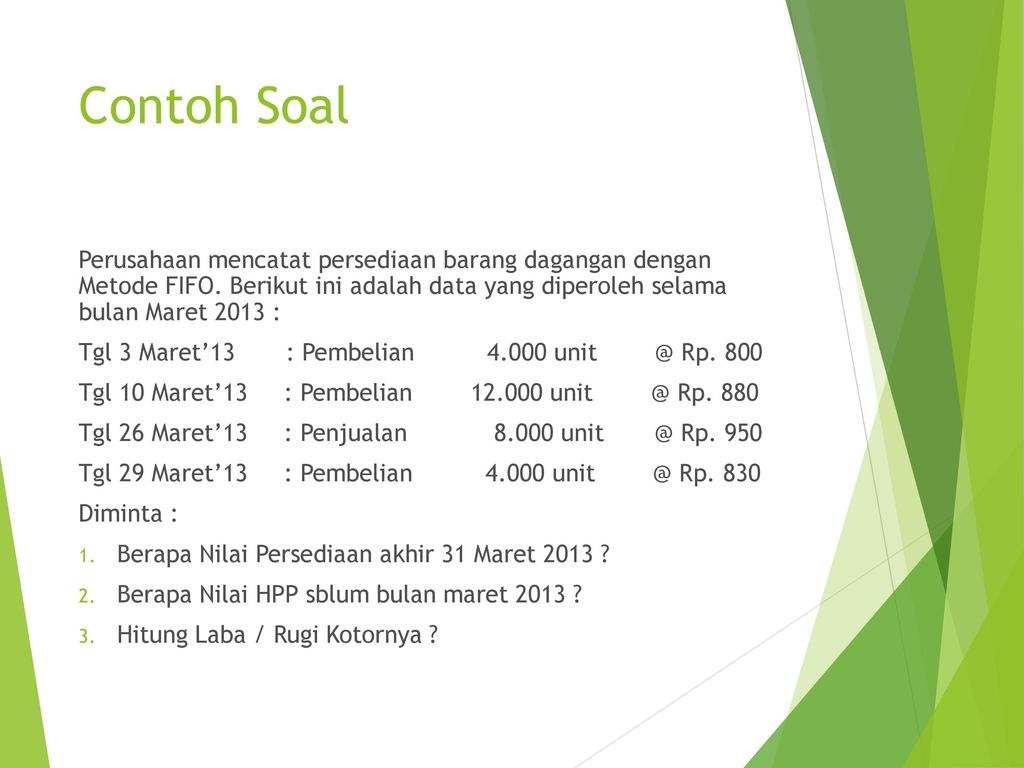 Contoh Soal

Perusahaan mencatat persediaan barang dagangan dengan Metode FIFO. Berikut ini adalah data yang diperoleh selama bulan Maret 2013 :

Tgl 3 Maret’13 : Pembelian 4.000 unit @ Rp. 800

Tgl 10 Maret’13 : Pembelian 12.000 unit @ Rp. 880

Tgl 26 Maret’13 : Penjualan 8.000 unit @ Rp. 950

Tgl 29 Maret’13 : Pembelian 4.000 unit @ Rp. 830

Diminta :

1. Berapa Nilai Persediaan akhir 31 Maret 2013 ?
2. Berapa Nilai HPP sblum bulan maret 2013 ?
3. Hitung Laba / Rugi Kotornya ?